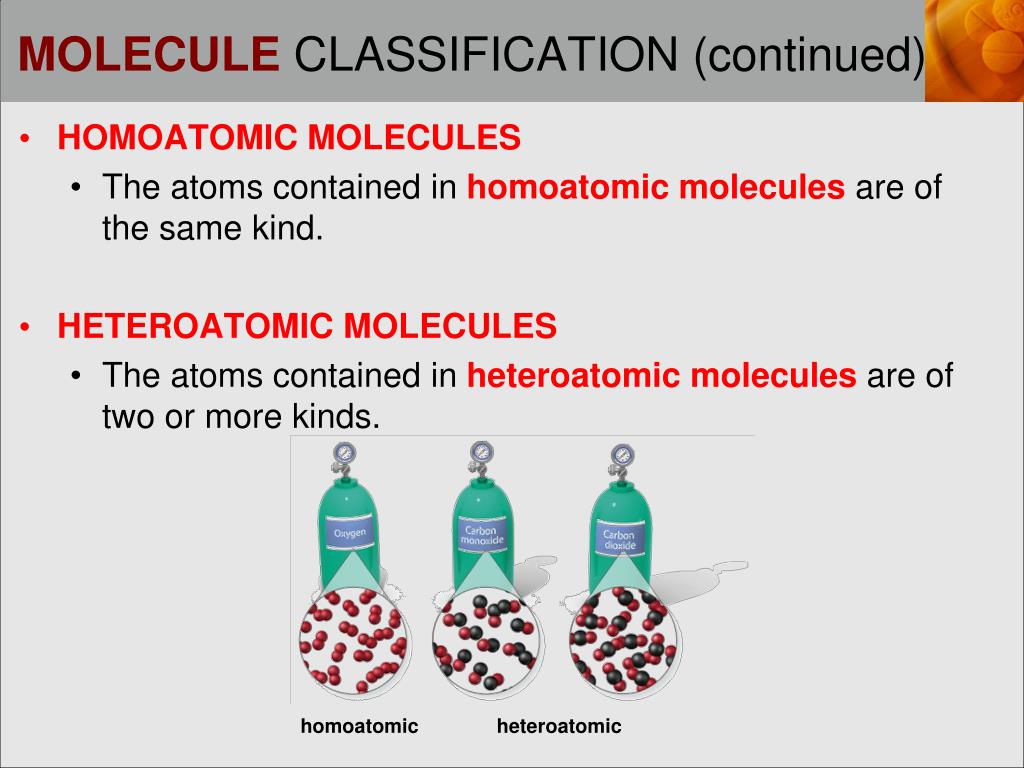 MOLECULE CLASSIFICATION (continued)

• HOMOATOMIC MOLECULES
• The atoms contained in homoatomic molecules are of the same kind.

• HETEROATOMIC MOLECULES
• The atoms contained in heteroatomic molecules are of two or more kinds.

Oxygen

Carbon monoxide

Carbon dioxide

homoatomic

heteroatomic